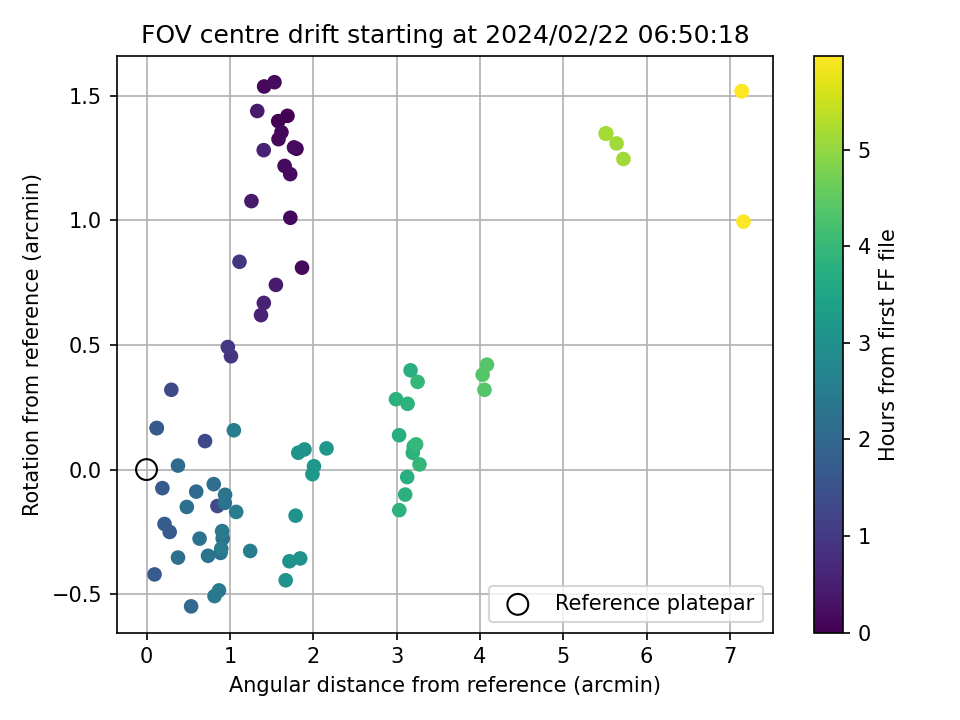 FOV centre drift starting at 2024/02/22 06:50:18

Rotation from reference (arcmin)

1.5
1.0
0.5
0.0
−0.5

0
1
2
3
4
5
6
7

Angular distance from reference (arcmin)

Reference platepar

Hours from first FF file

0
1
2
3
4
5